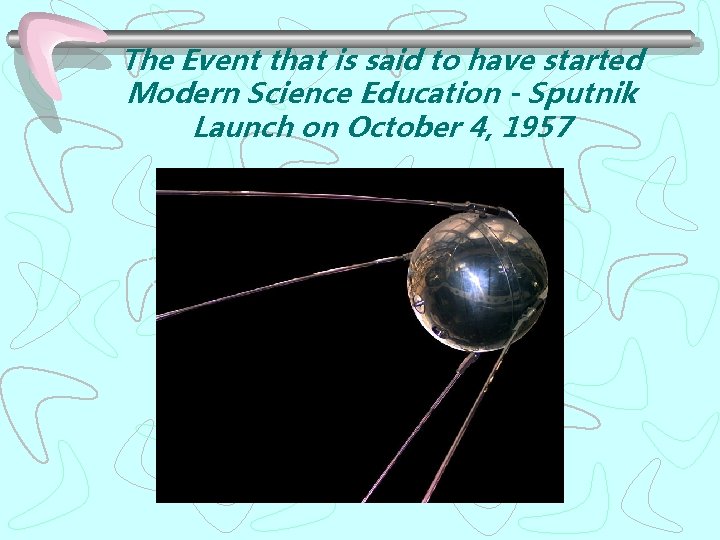 The Event that is said to have started Modern Science Education - Sputnik Launch on October 4, 1957